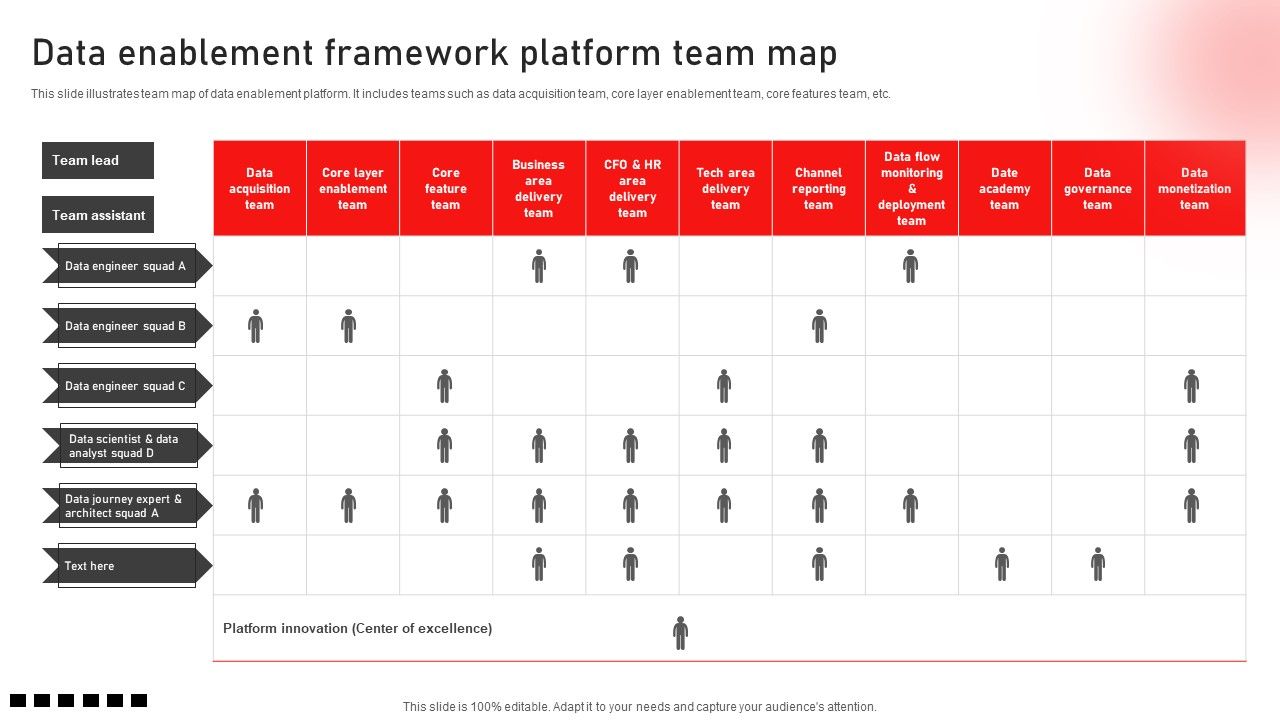 Data enablement framework platform team map

This slide illustrates team map of data enablement platform. It includes teams such as data acquisition team, core layer enablement team, core features team, etc.

Team lead

Team assistant

| | Data acquisition team | Core layer enablement team | Core feature team | Business area delivery team | CFO & HR area delivery team | Tech area delivery team | Channel reporting team | Data flow monitoring & deployment team | Date academy team | Data governance team | Data monetization team |
|---|---|---|---|---|---|---|---|---|---|---|---|
| Data engineer squad A | | | | | | | | | | | |
| Data engineer squad B | | | | | | | | | | | |
| Data engineer squad C | | | | | | | | | | | |
| Data scientist & data analyst squad D | | | | | | | | | | | |
| Data journey expert & architect squad A | | | | | | | | | | | |
| Text here | | | | | | | | | | | |

Platform innovation (Center of excellence)

This slide is 100% editable. Adapt it to your needs and capture your audience's attention.